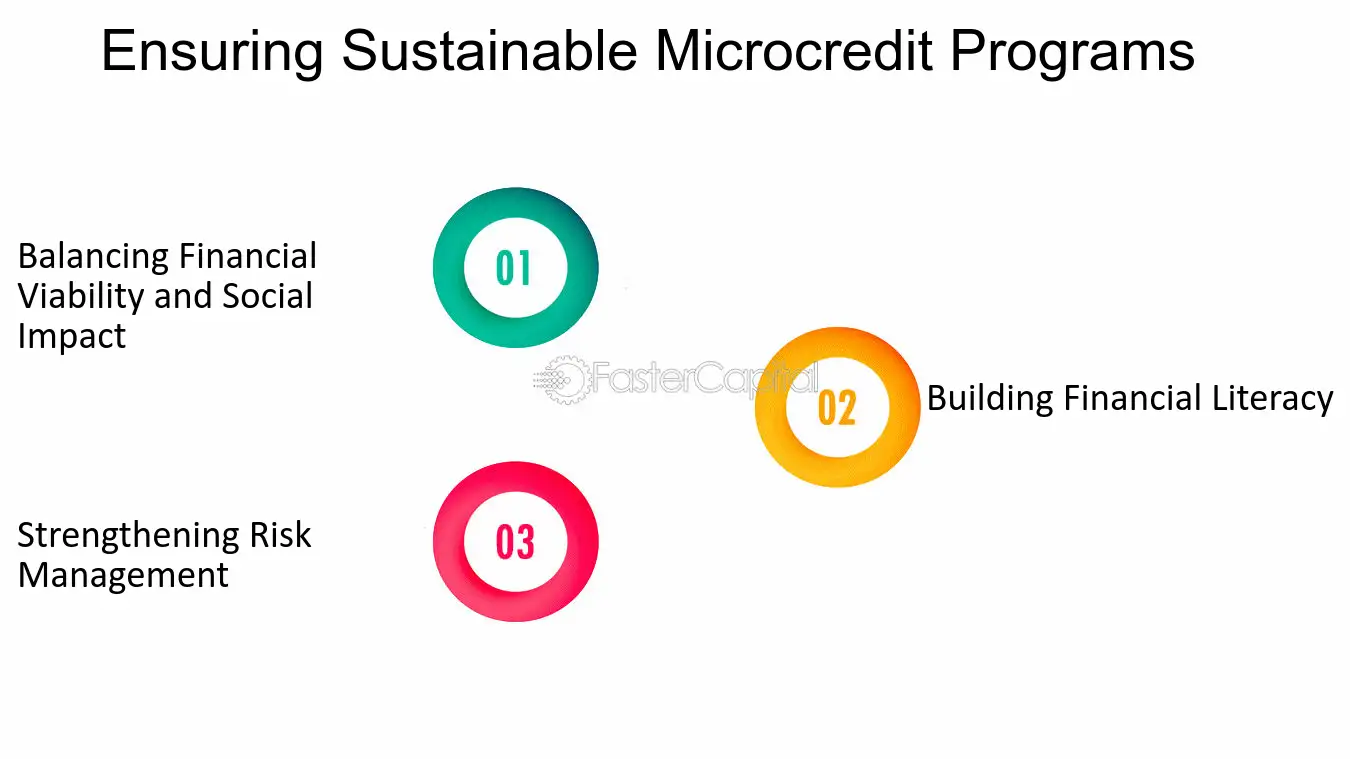 Ensuring Sustainable Microcredit Programs

Balancing Financial Viability and Social Impact

01

02

Building Financial Literacy

Strengthening Risk Management

03

FasterCapital